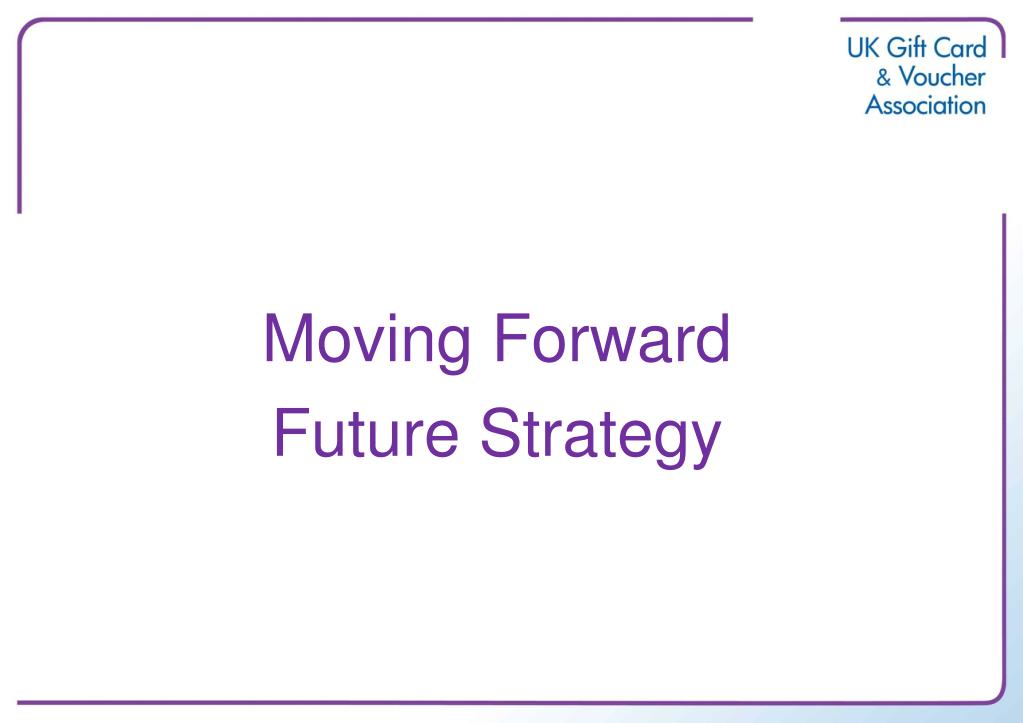 UK Gift Card
& Voucher
Association

Moving Forward
Future Strategy